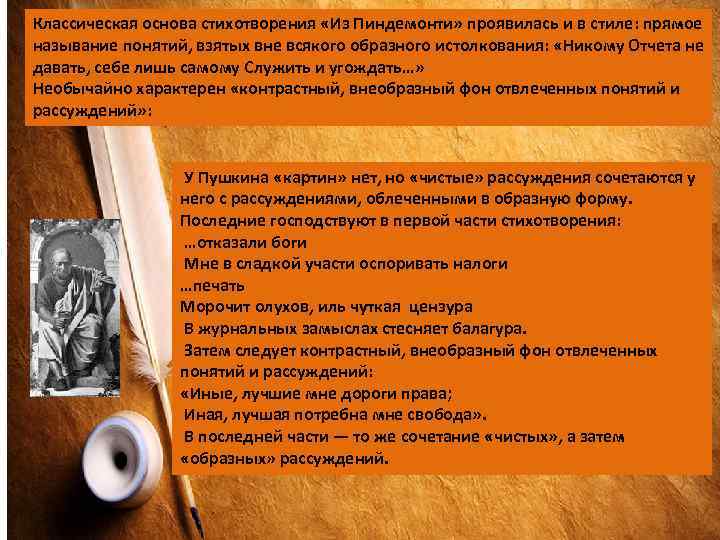 Классическая основа стихотворения «Из Пиндемонти» проявилась и в стиле: прямое называние понятий, взятых вне всякого образного истолкования: «Никому Отчета не давать, себе лишь самому Служить и угождать...»
Необычайно характерен «контрастный, внеобразный фон отвлеченных понятий и рассуждений»:

У Пушкина «картин» нет, но «чистые» рассуждения сочетаются у него с рассуждениями, облеченными в образную форму.
Последние господствуют в первой части стихотворения:
...отказали боги
Мне в сладкой участи оспоривать налоги
...печать
Морочит олухов, иль чуткая цензура
В журнальных замыслах стесняет балагура.
Затем следует контрастный, внеобразный фон отвлеченных понятий и рассуждений:
«Иные, лучшие мне дороги права;
Иная, лучшая потребна мне свобода».
В последней части — то же сочетание «чистых», а затем «образных» рассуждений.